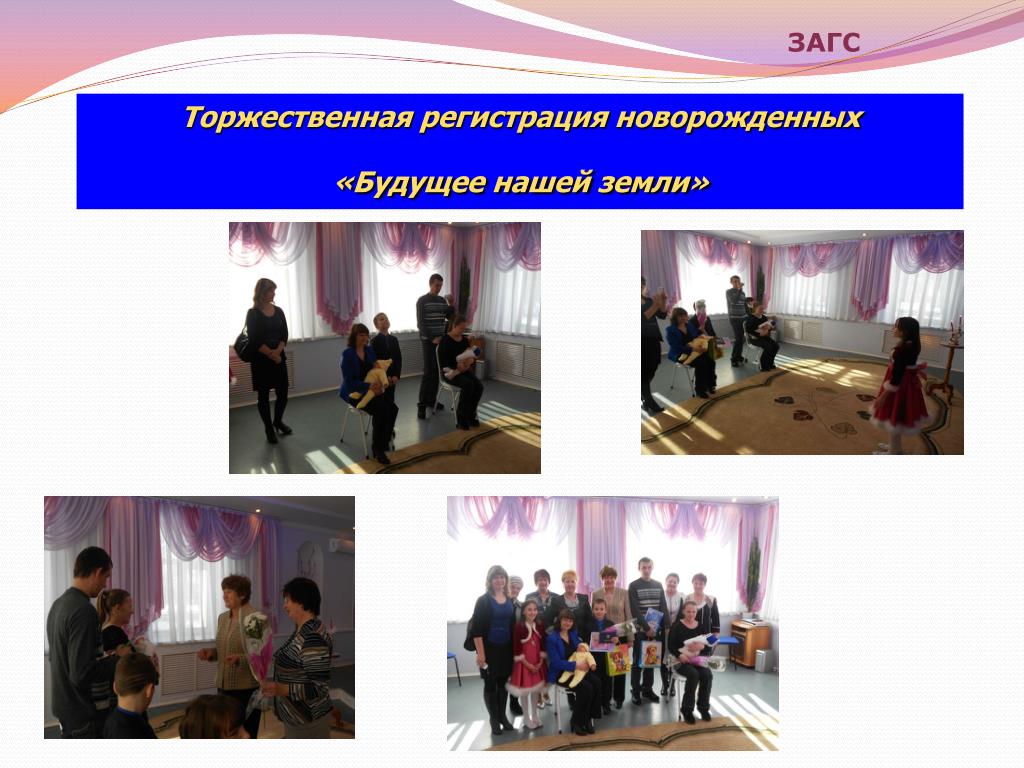 ЗАГС

Торжественная регистрация новорожденных

«Будущее нашей земли»